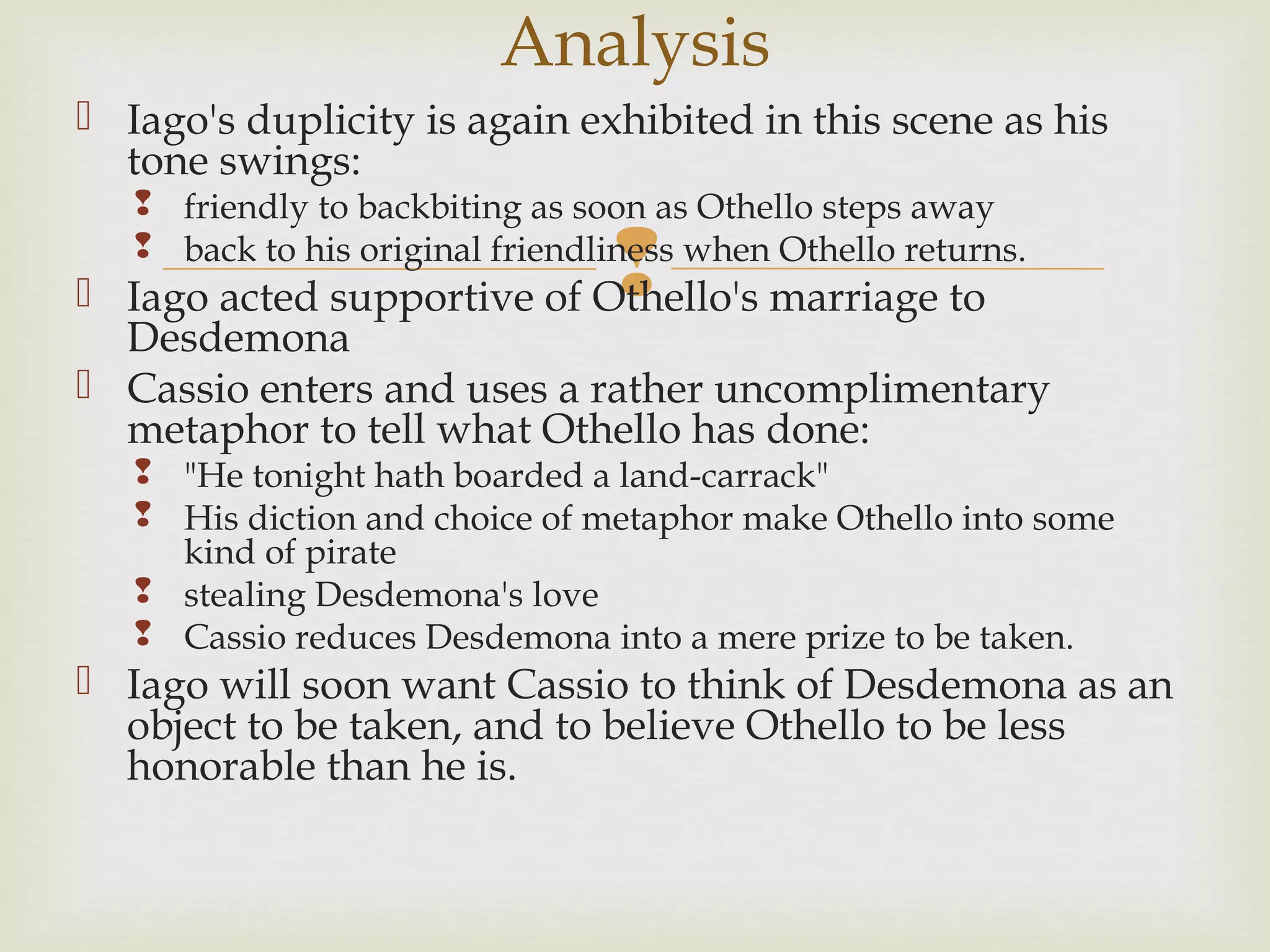 Analysis

Iago's duplicity is again exhibited in this scene as his tone swings:

friendly to backbiting as soon as Othello steps away

back to his original friendliness when Othello returns.

Iago acted supportive of Othello's marriage to Desdemona

Cassio enters and uses a rather uncomplimentary metaphor to tell what Othello has done:

"He tonight hath boarded a land-carrack"

His diction and choice of metaphor make Othello into some kind of pirate

stealing Desdemona's love

Cassio reduces Desdemona into a mere prize to be taken.

Iago will soon want Cassio to think of Desdemona as an object to be taken, and to believe Othello to be less honorable than he is.